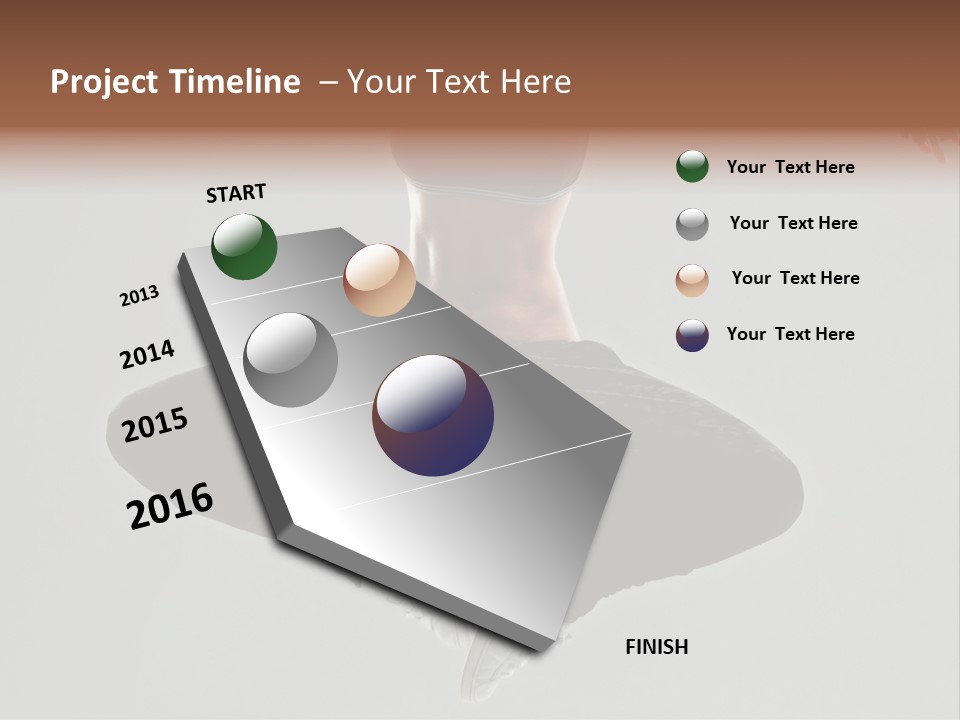 Project Timeline – Your Text Here

START

2013

2014

2015

2016

FINISH

Your Text Here

Your Text Here

Your Text Here

Your Text Here